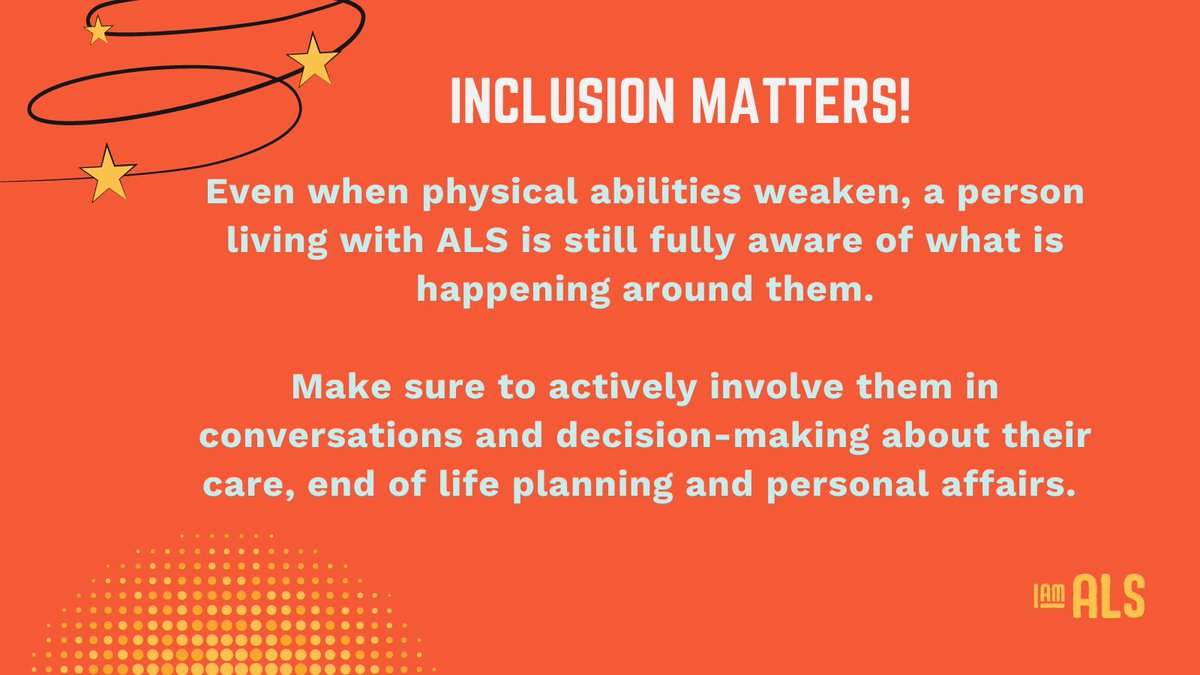 INCLUSION MATTERS!

Even when physical abilities weaken, a person living with ALS is still fully aware of what is happening around them.

Make sure to actively involve them in conversations and decision-making about their care, end of life planning and personal affairs.

I AM ALS